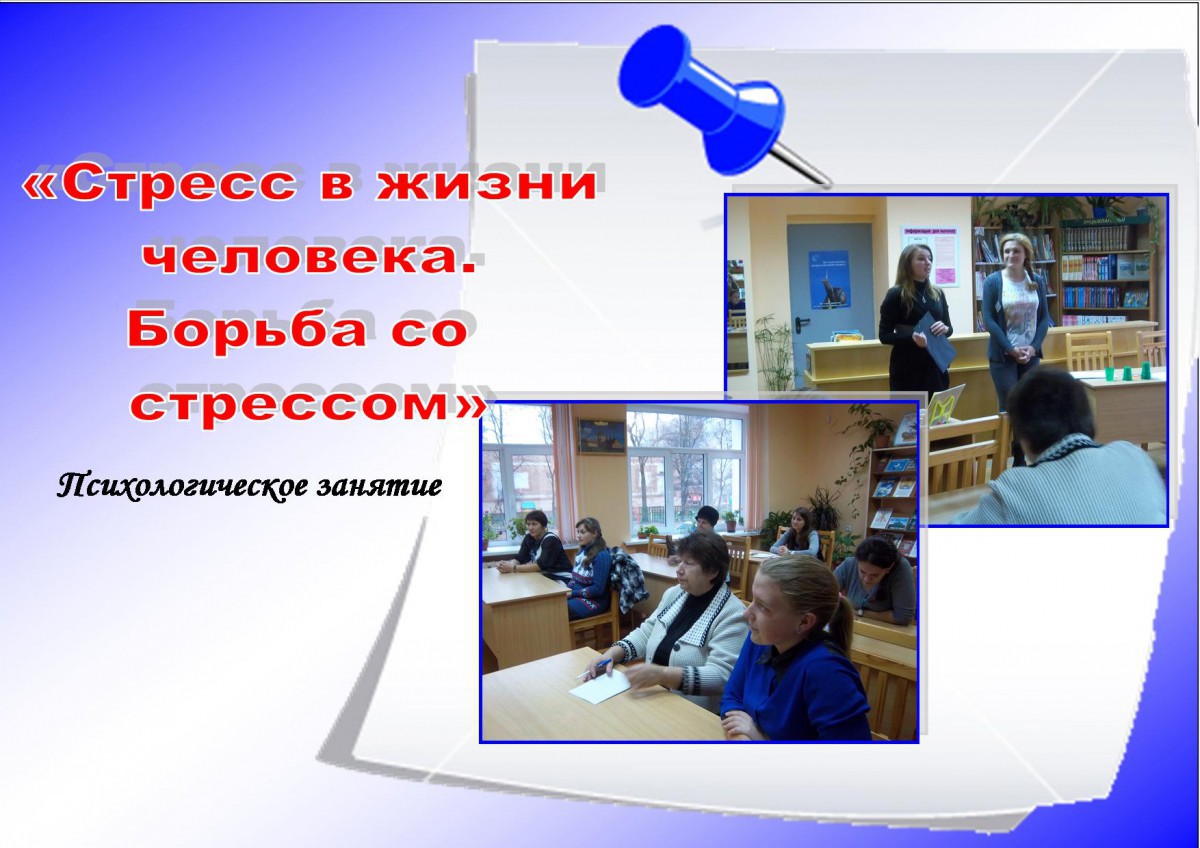 «Стресс в жизни человека. Борьба со стрессом»

Психологическое занятие